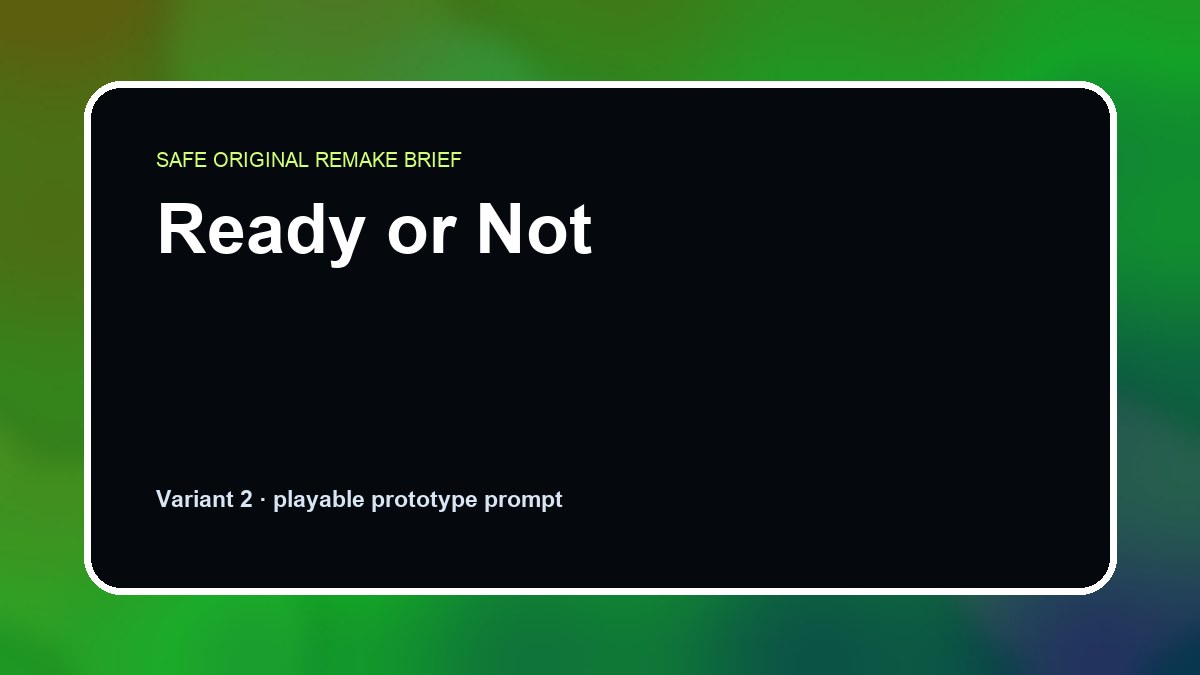 SAFE ORIGINAL REMAKE BRIEF

Ready or Not

Variant 2 · playable prototype prompt